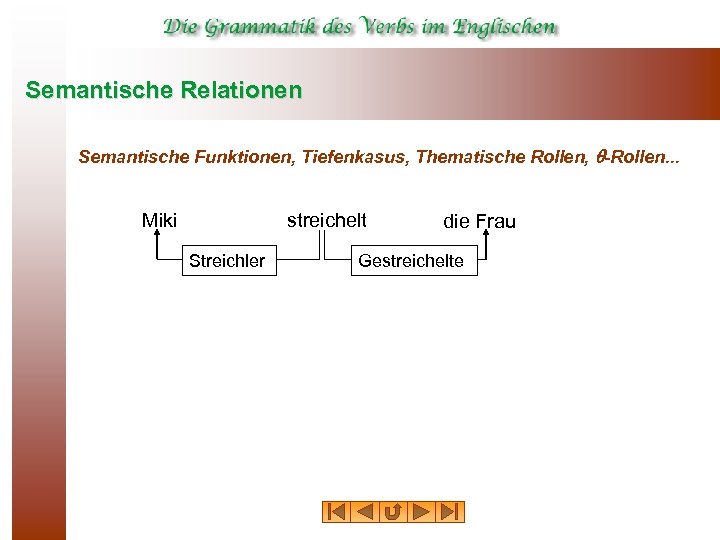 Die Grammatik des Verbs im Englischen

Semantische Relationen

Semantische Funktionen, Tiefenkasus, Thematische Rollen, $\theta$-Rollen...

Miki streichelt die Frau

Streichler

Gestreichelte